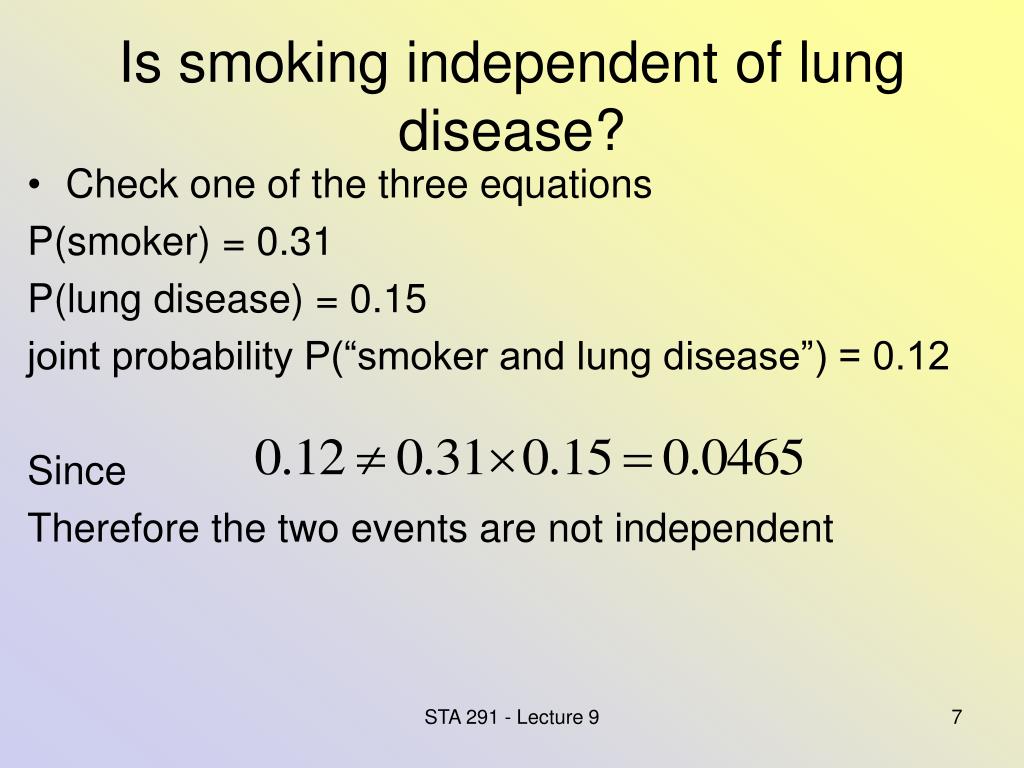 Is smoking independent of lung disease?

• Check one of the three equations

P(smoker) = 0.31

P(lung disease) = 0.15

joint probability P(“smoker and lung disease”) = 0.12

Since $0.12 \neq 0.31 \times 0.15 = 0.0465$

Therefore the two events are not independent

STA 291 - Lecture 9

7